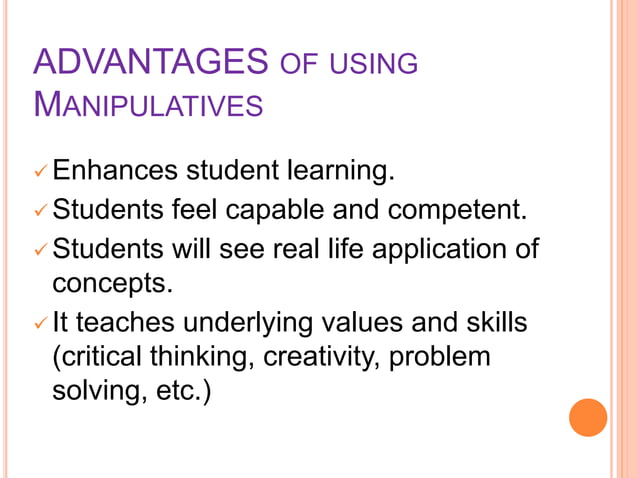 ADVANTAGES OF USING MANIPULATIVES

✓ Enhances student learning.

✓ Students feel capable and competent.

✓ Students will see real life application of concepts.

✓ It teaches underlying values and skills (critical thinking, creativity, problem solving, etc.)